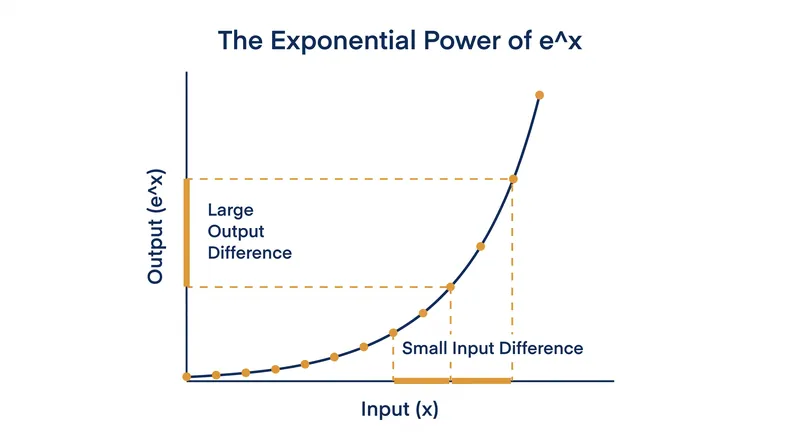 The Exponential Power of e^x

Output (e^x)

Large Output Difference

Small Input Difference

Input (x)